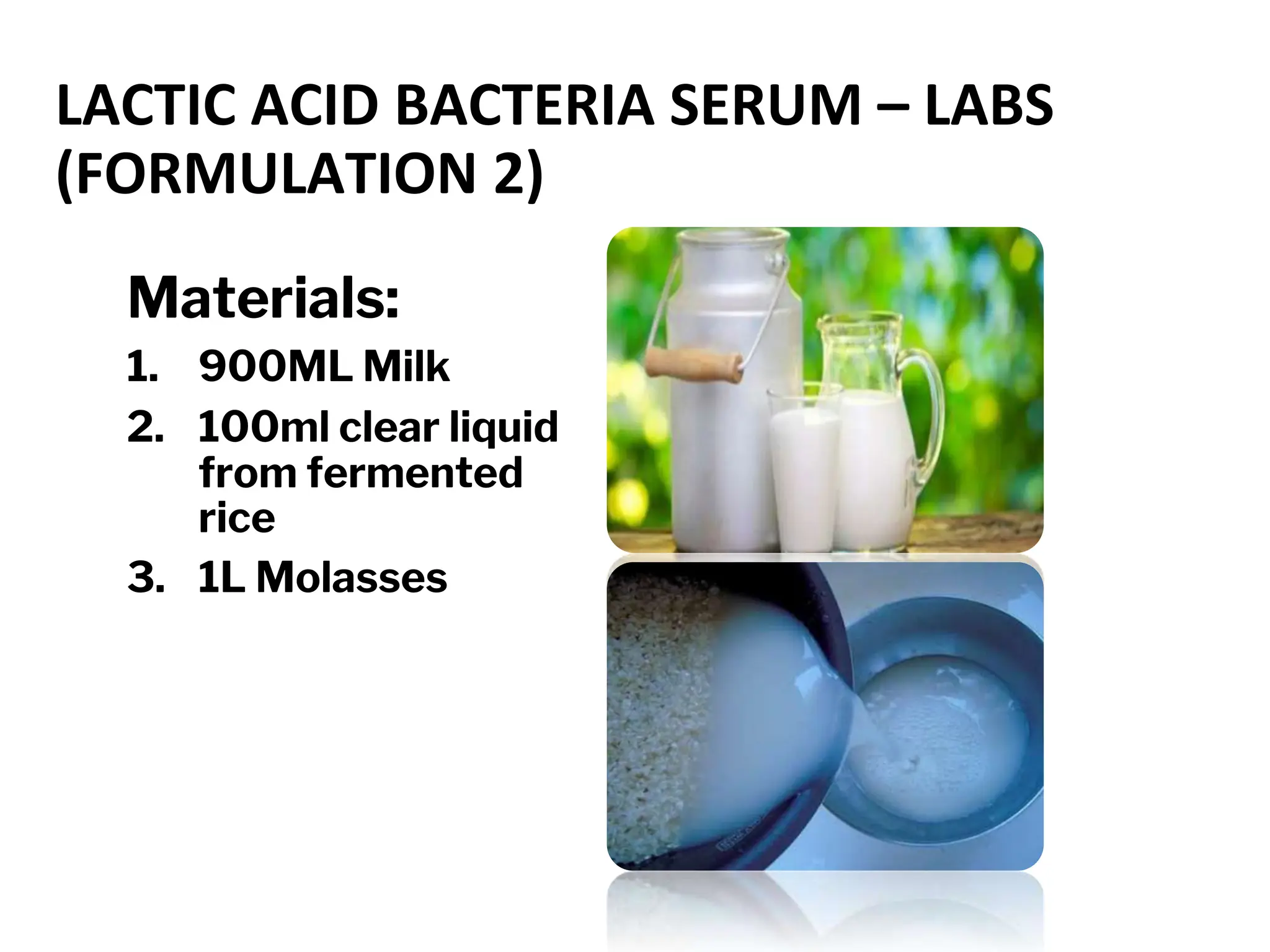 LACTIC ACID BACTERIA SERUM – LABS (FORMULATION 2)

Materials:

1. 900ML Milk
2. 100ml clear liquid from fermented rice
3. 1L Molasses